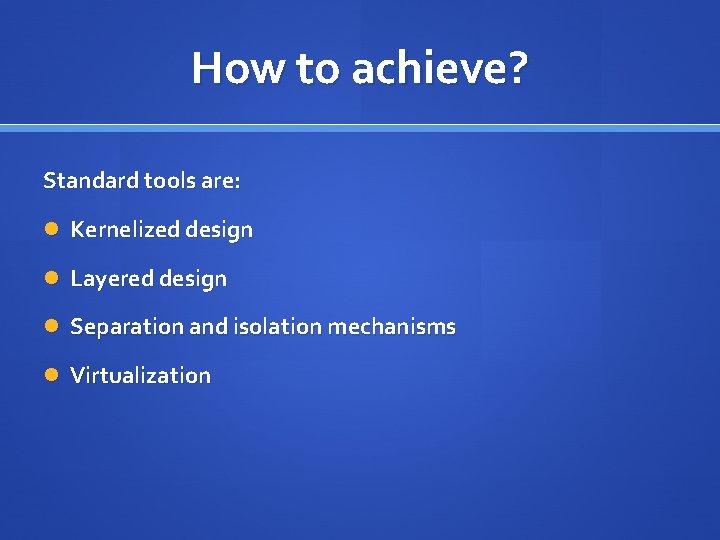 How to achieve?

Standard tools are:

- Kernelized design
- Layered design
- Separation and isolation mechanisms
- Virtualization